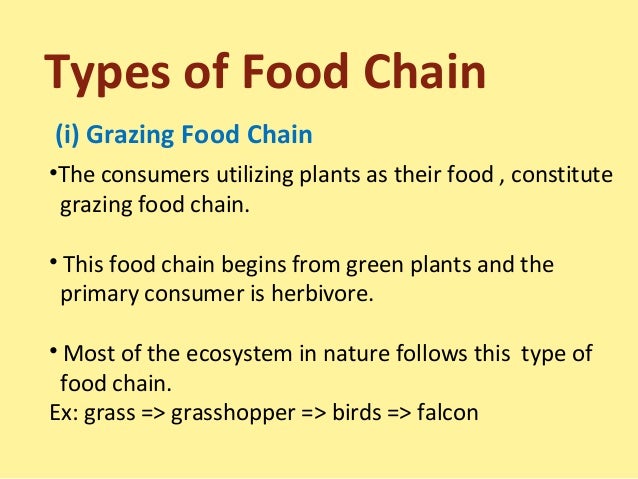 Types of Food Chain

(i) Grazing Food Chain

•The consumers utilizing plants as their food , constitute grazing food chain.

• This food chain begins from green plants and the primary consumer is herbivore.

• Most of the ecosystem in nature follows this type of food chain.
Ex: grass => grasshopper => birds => falcon